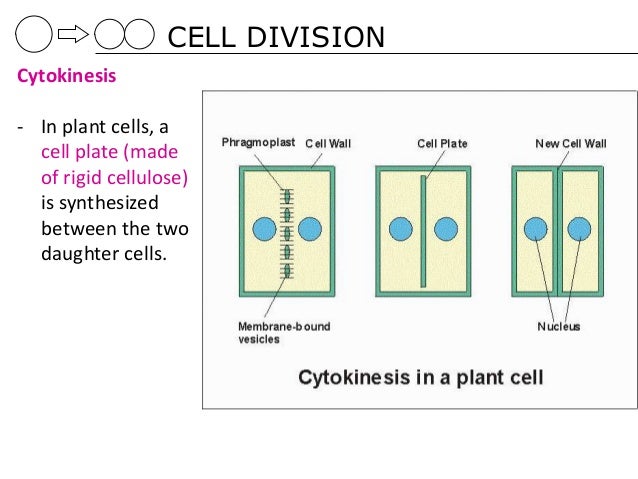 CELL DIVISION

Cytokinesis

- In plant cells, a cell plate (made of rigid cellulose) is synthesized between the two daughter cells.

Phragmoplast Cell Wall

Cell Plate

New Cell Wall

Membrane-bound vesicles

Nucleus

Cytokinesis in a plant cell